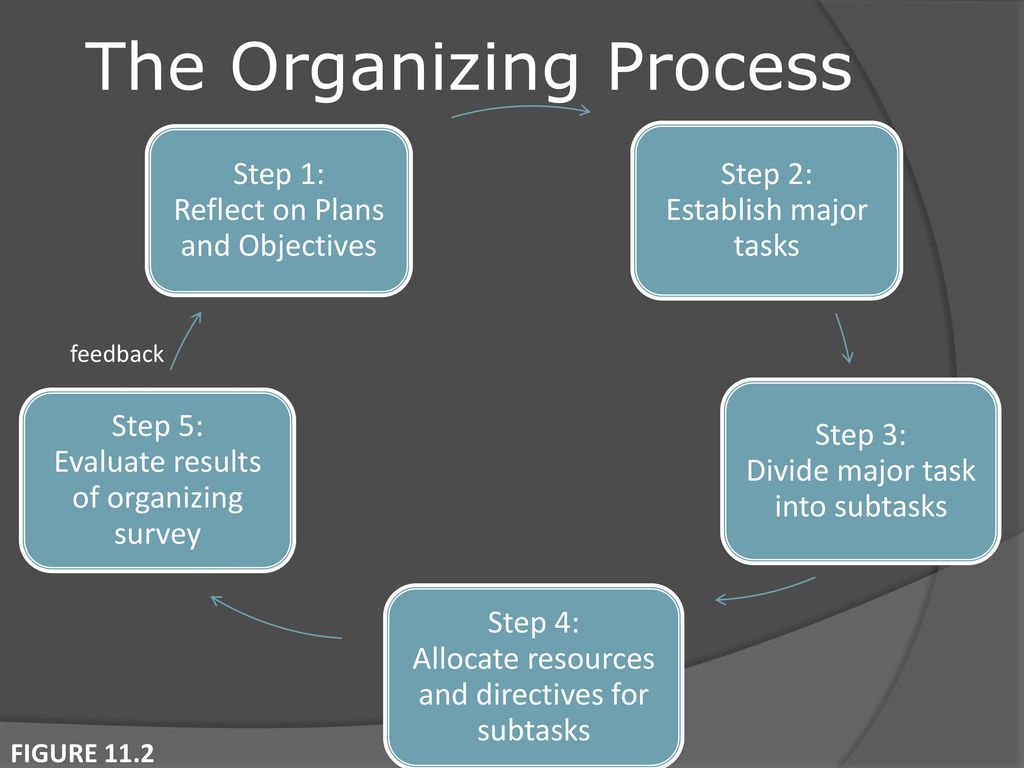 The Organizing Process

Step 1:
Reflect on Plans and Objectives

Step 2:
Establish major tasks

Step 3:
Divide major task into subtasks

Step 4:
Allocate resources and directives for subtasks

Step 5:
Evaluate results of organizing survey

feedback

FIGURE 11.2